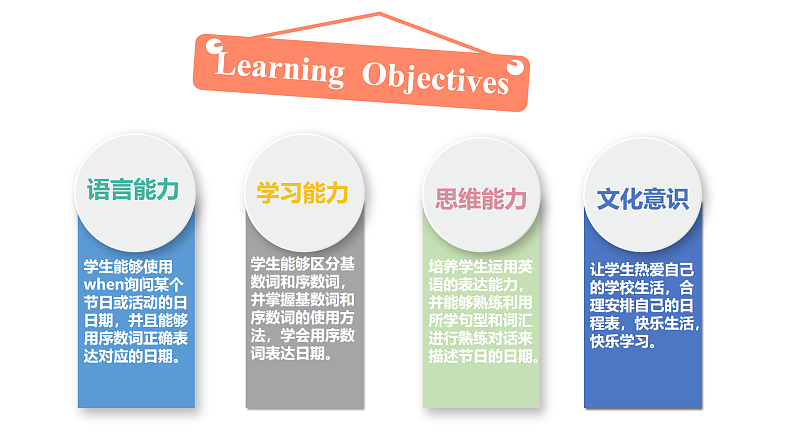 Learning Objectives

语言能力

学生能够使用when询问某个节日或活动的日日期，并且能够用序数词正确表达对应的日期。

学习能力

学生能够区分基数词和序数词，并掌握基数词和序数词的使用方法，学会用序数词表达日期。

思维能力

培养学生运用英语的表达能力，并能够熟练利用所学句型和词汇进行熟练对话来描述节日的日期。

文化意识

让学生热爱自己的学校生活，合理安排自己的日程表，快乐生活，快乐学习。